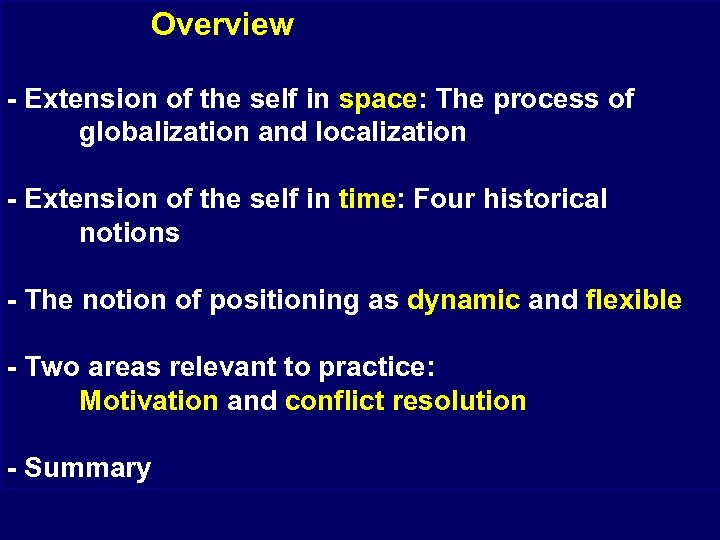 Overview

- Extension of the self in space: The process of globalization and localization

- Extension of the self in time: Four historical notions

- The notion of positioning as dynamic and flexible

- Two areas relevant to practice:
Motivation and conflict resolution

- Summary